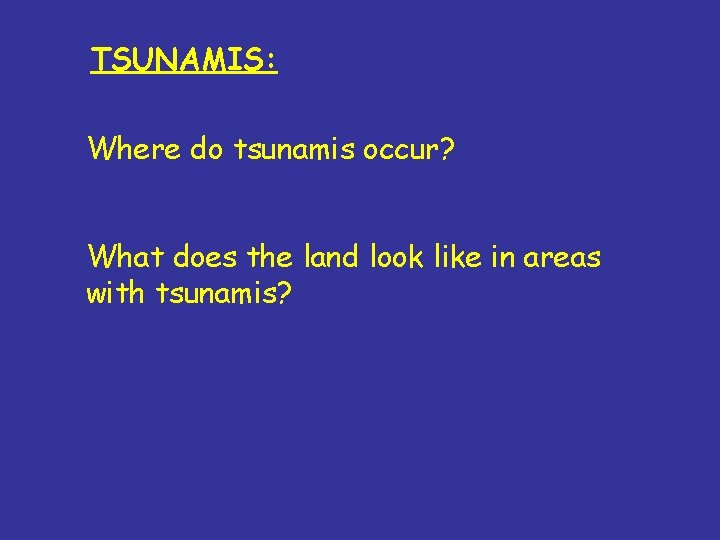 TSUNAMIS:

Where do tsunamis occur?

What does the land look like in areas with tsunamis?